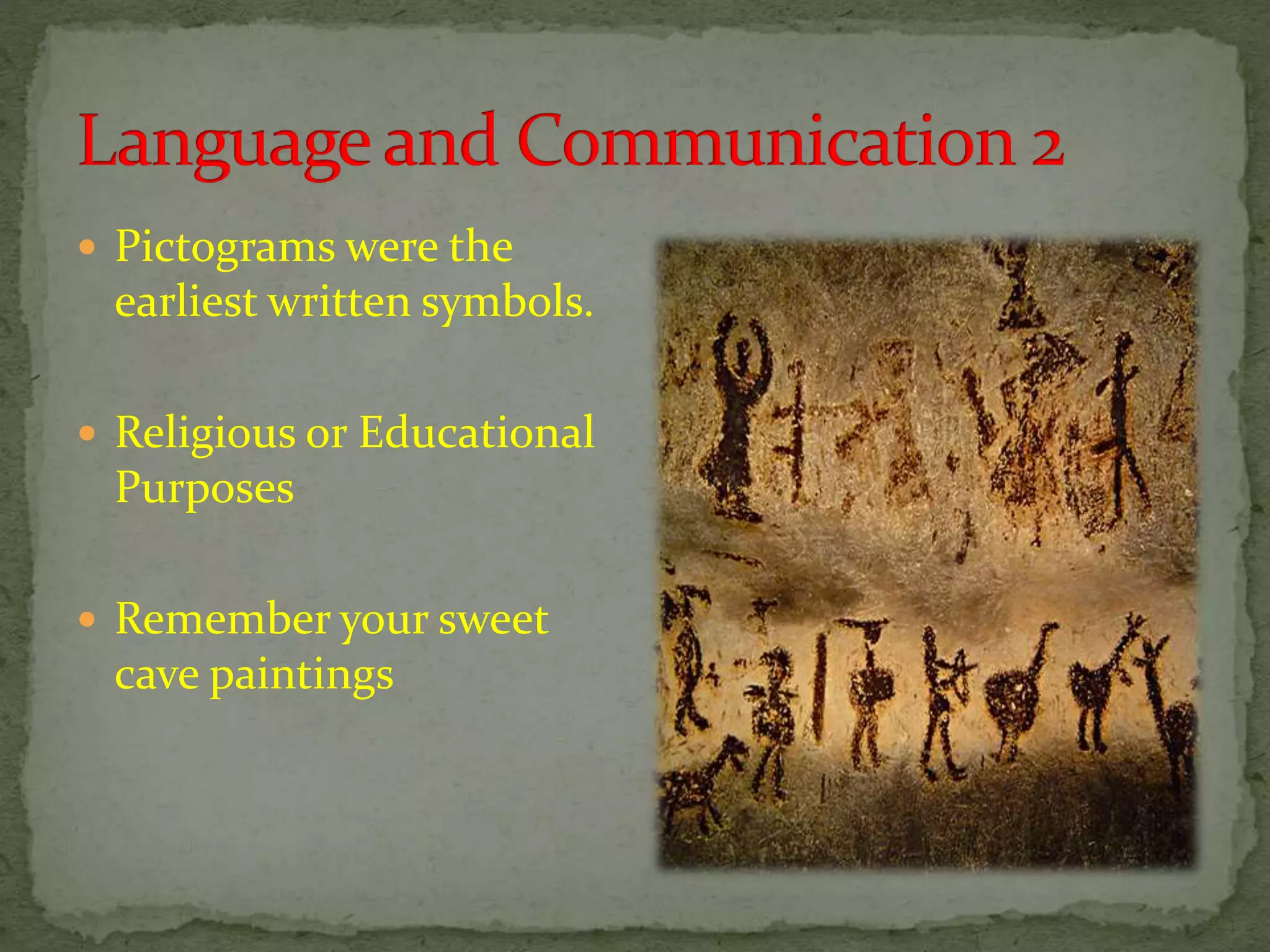 Language and Communication 2

Pictograms were the earliest written symbols.

Religious or Educational Purposes

Remember your sweet cave paintings